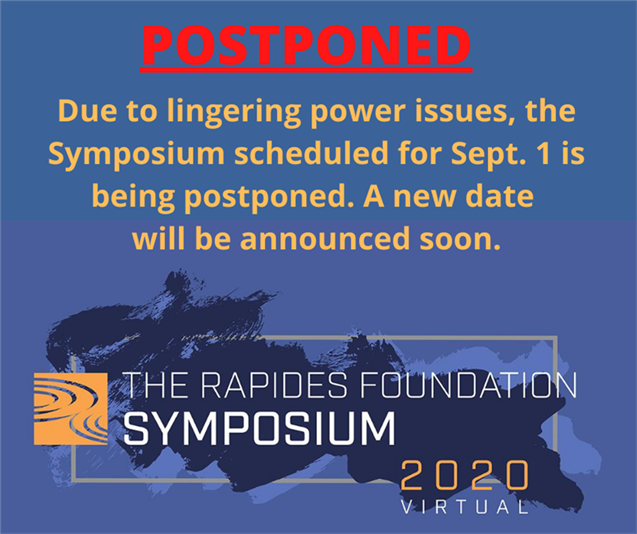 POSTPONED

Due to lingering power issues, the Symposium scheduled for Sept. 1 is being postponed. A new date will be announced soon.

THE RAPIDES FOUNDATION
SYMPOSIUM
2020
VIRTUAL